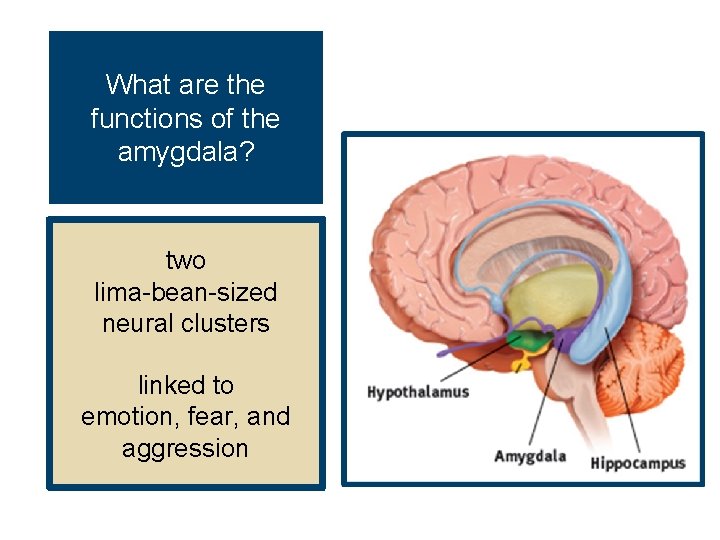 What are the functions of the amygdala?

two lima-bean-sized neural clusters

linked to emotion, fear, and aggression

Hypothalamus

Amygdala

Hippocampus